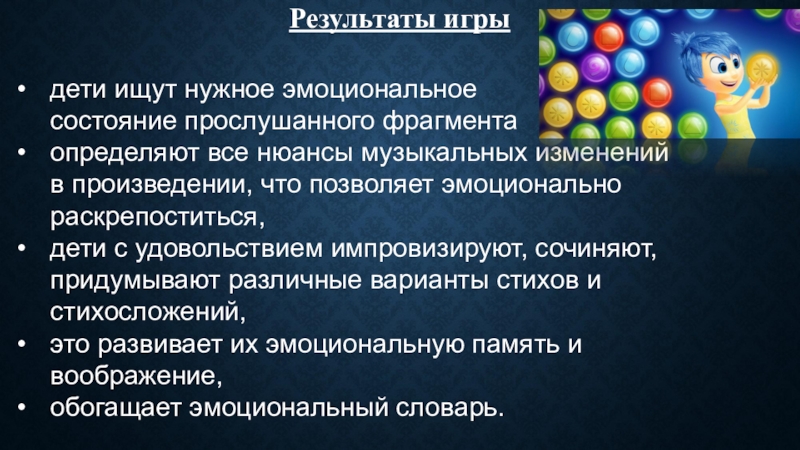 Результаты игры

• дети ищут нужное эмоциональное состояние прослушанного фрагмента
• определяют все нюансы музыкальных изменений в произведении, что позволяет эмоционально раскрепоститься,
• дети с удовольствием импровизируют, сочиняют, придумывают различные варианты стихов и стихосложений,
• это развивает их эмоциональную память и воображение,
• обогащает эмоциональный словарь.